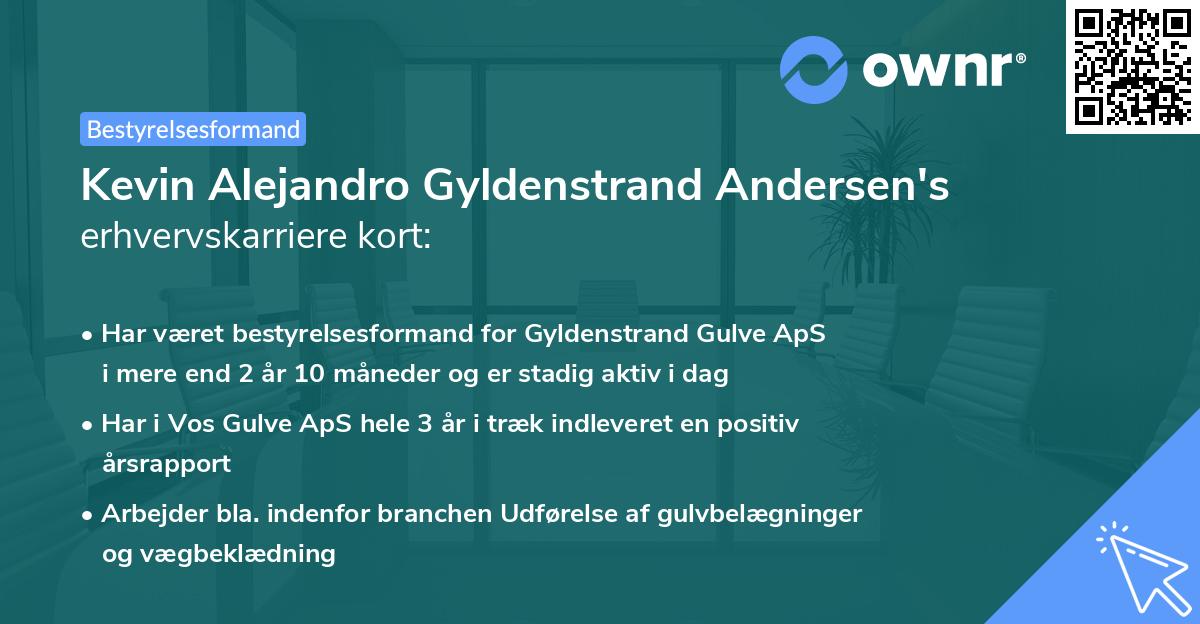 ownr®

Bestyrelsesformand

Kevin Alejandro Gyldenstrand Andersen's erhvervskarriere kort:

• Har været bestyrelsesformand for Gyldenstrand Gulve ApS i mere end 2 år 10 måneder og er stadig aktiv i dag

• Har i Vos Gulve ApS hele 3 år i træk indleveret en positiv årsrapport

• Arbejder bla. indenfor branchen Udførelse af gulvbelægninger og vægbeklædning